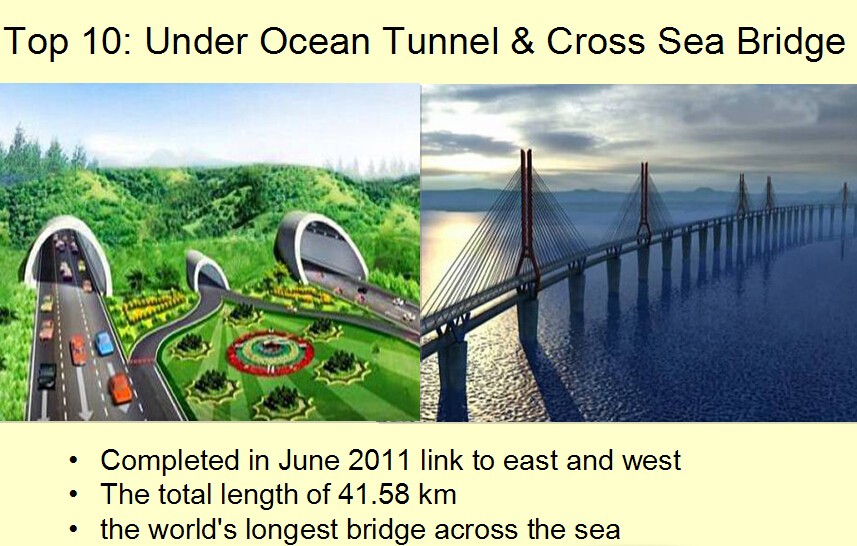 Top 10: Under Ocean Tunnel & Cross Sea Bridge

• Completed in June 2011 link to east and west
• The total length of 41.58 km
• the world's longest bridge across the sea